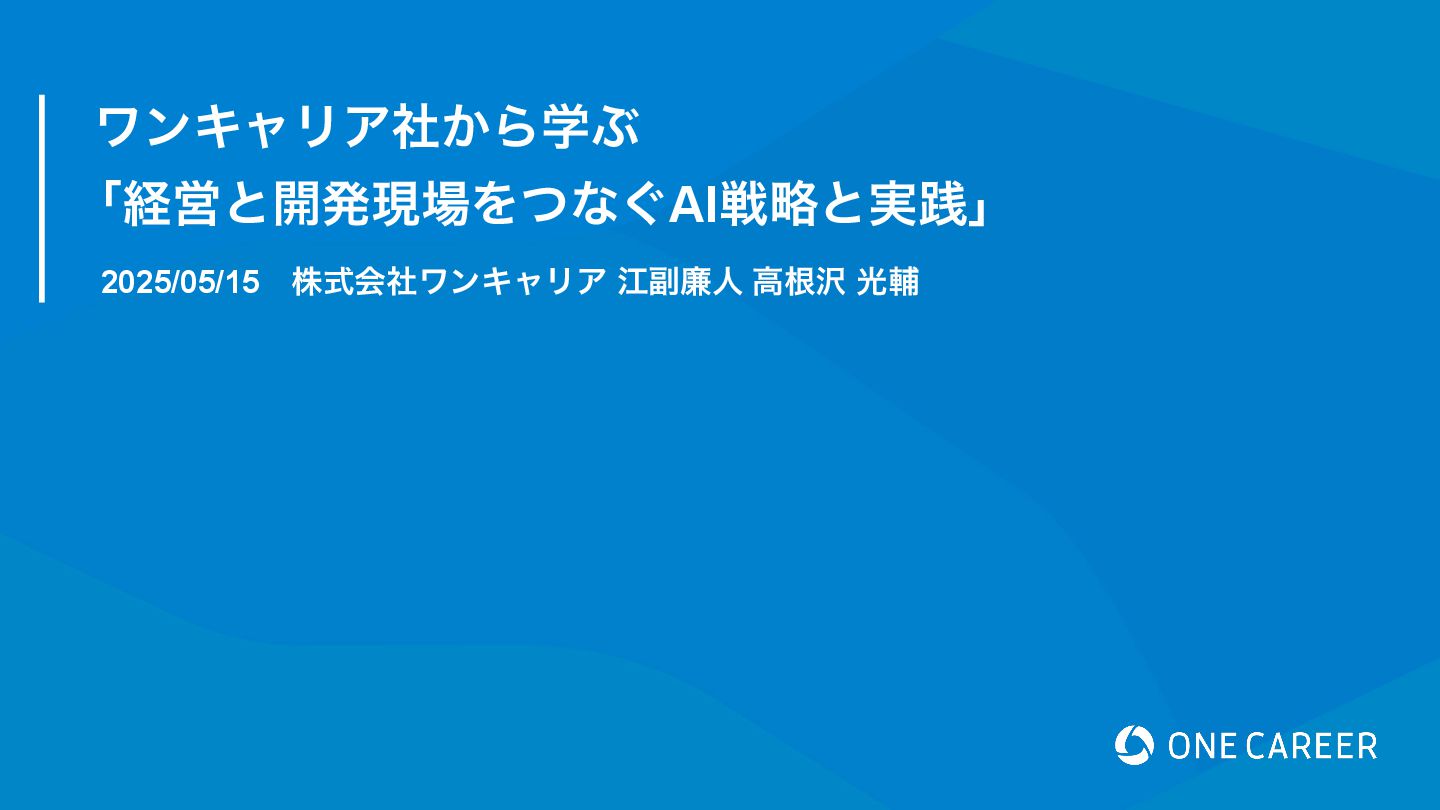 ワンキャリア社から学ぶ
「経営と開発現場をつなぐAI戦略と実践」

2025/05/15　株式会社ワンキャリア 江副廉人 高根沢 光輔

ONE CAREER